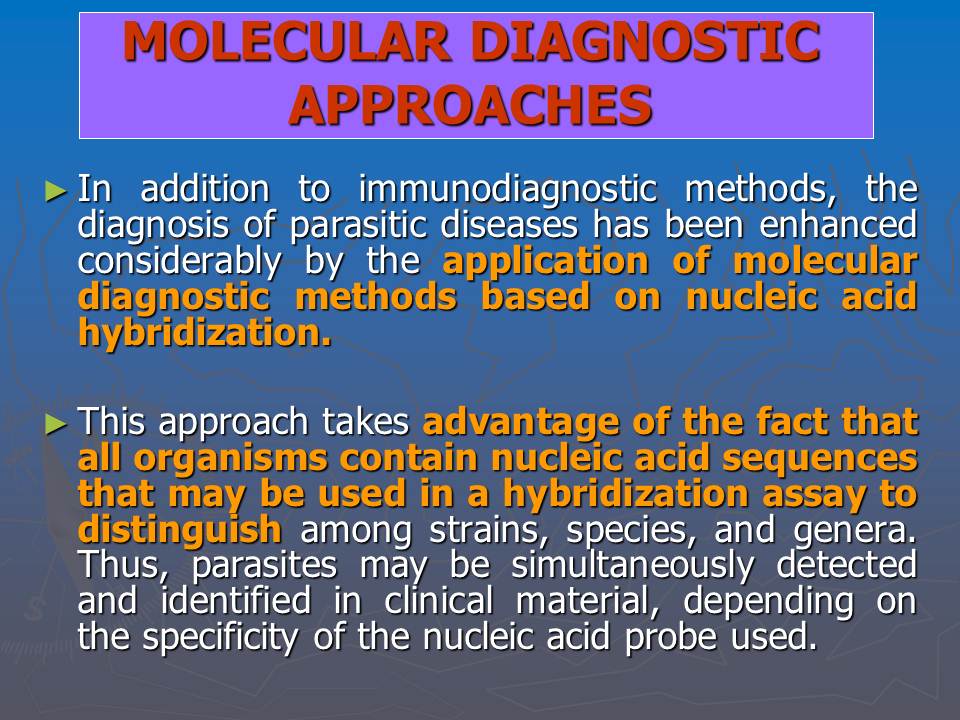 MOLECULAR DIAGNOSTIC APPROACHES

► In addition to immunodiagnostic methods, the diagnosis of parasitic diseases has been enhanced considerably by the application of molecular diagnostic methods based on nucleic acid hybridization.

► This approach takes advantage of the fact that all organisms contain nucleic acid sequences that may be used in a hybridization assay to distinguish among strains, species, and genera. Thus, parasites may be simultaneously detected and identified in clinical material, depending on the specificity of the nucleic acid probe used.